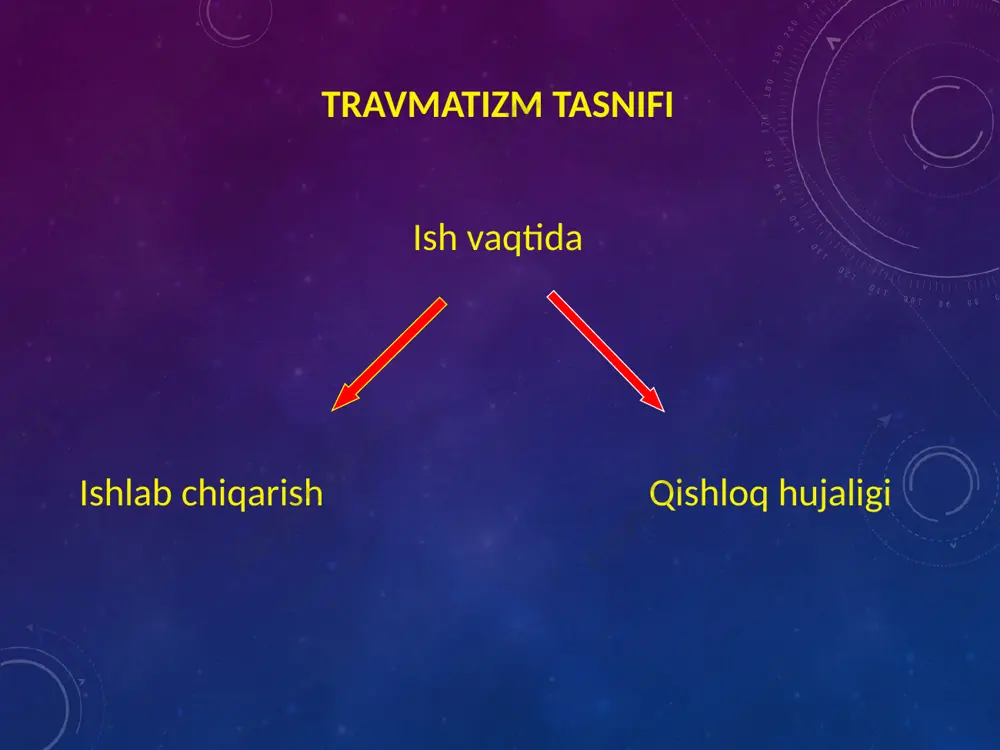 TRAVMATIZM TASNIFI

Ish vaqtida

Ishlab chiqarish

Qishloq hujaligi